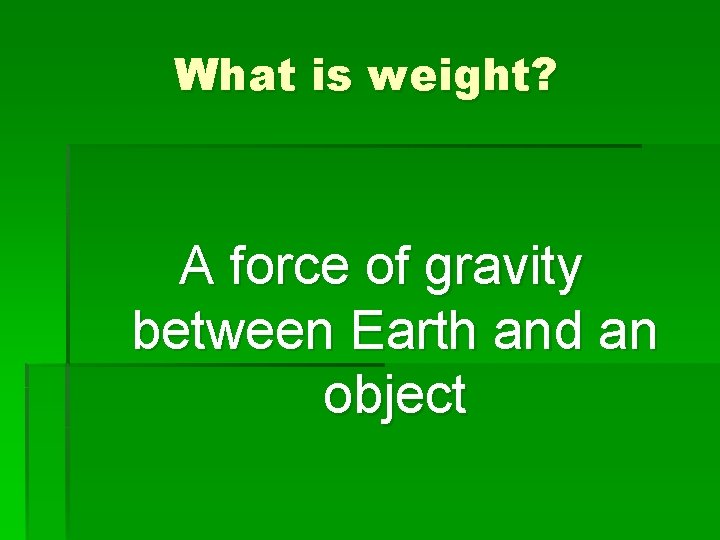 What is weight?

A force of gravity between Earth and an object